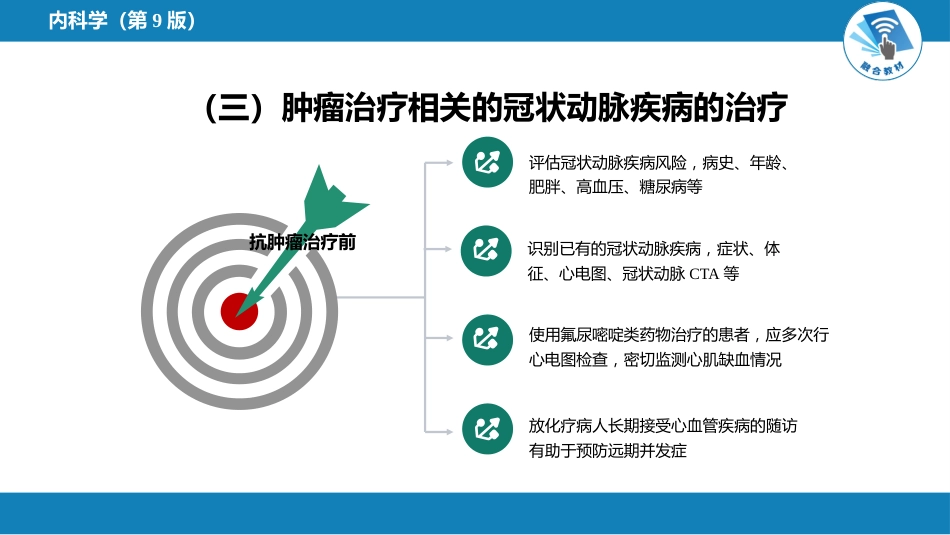 内科学（第 9 版）

融合教材

（三）肿瘤治疗相关的冠状动脉疾病的治疗

抗肿瘤治疗前

评估冠状动脉疾病风险，病史、年龄、肥胖、高血压、糖尿病等

识别已有的冠状动脉疾病，症状、体征、心电图、冠状动脉 CTA 等

使用氟尿嘧啶类药物治疗的患者，应多次行心电图检查，密切监测心肌缺血情况

放化疗病人长期接受心血管疾病的随访有助于预防远期并发症